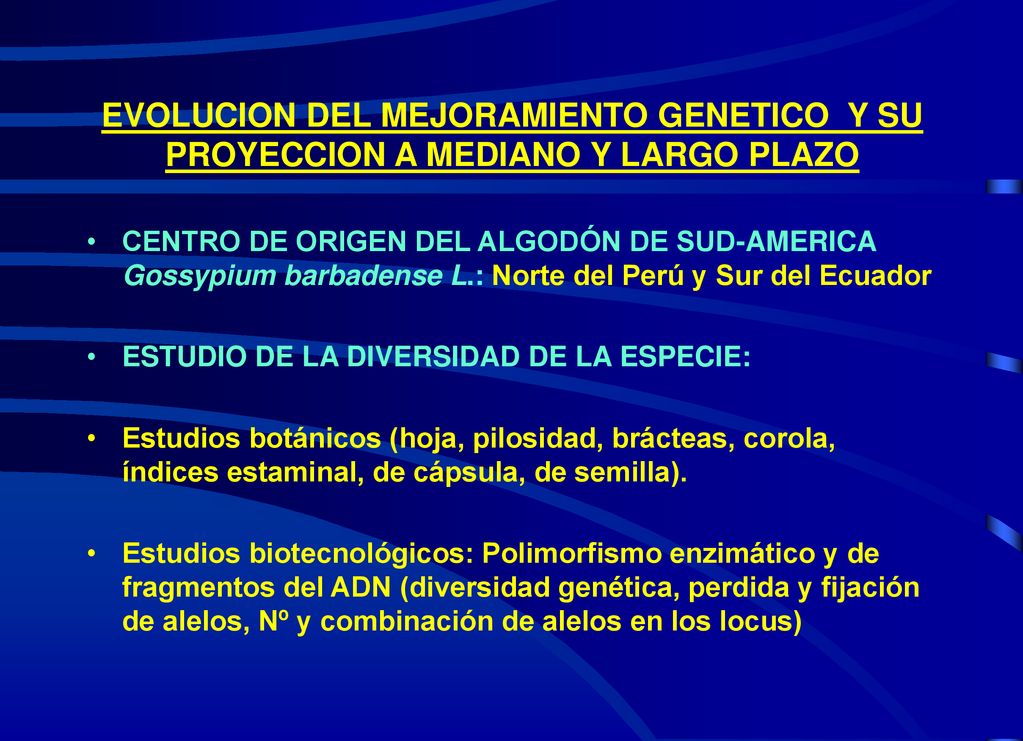 EVOLUCION DEL MEJORAMIENTO GENETICO Y SU PROYECCION A MEDIANO Y LARGO PLAZO

• CENTRO DE ORIGEN DEL ALGODÓN DE SUD-AMERICA Gossypium barbadense L.: Norte del Perú y Sur del Ecuador

• ESTUDIO DE LA DIVERSIDAD DE LA ESPECIE:

• Estudios botánicos (hoja, pilosidad, brácteas, corola, índices estaminal, de cápsula, de semilla).

• Estudios biotecnológicos: Polimorfismo enzimático y de fragmentos del ADN (diversidad genética, perdida y fijación de alelos, Nº y combinación de alelos en los locus)